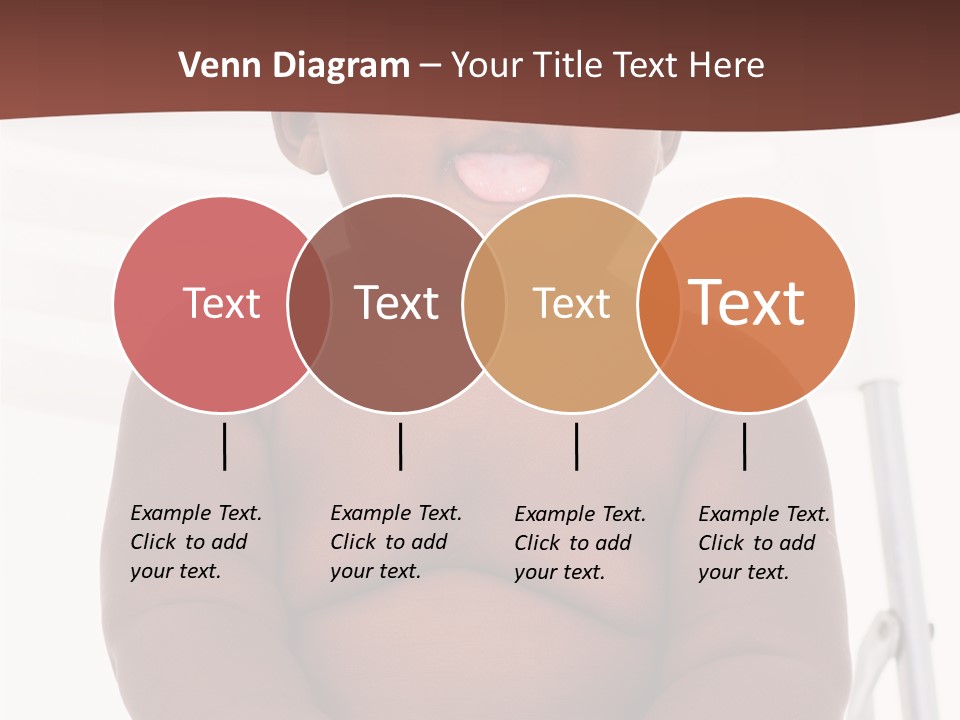 Venn Diagram – Your Title Text Here

Text

Text

Text

Text

Example Text. Click to add your text.

Example Text. Click to add your text.

Example Text. Click to add your text.

Example Text. Click to add your text.